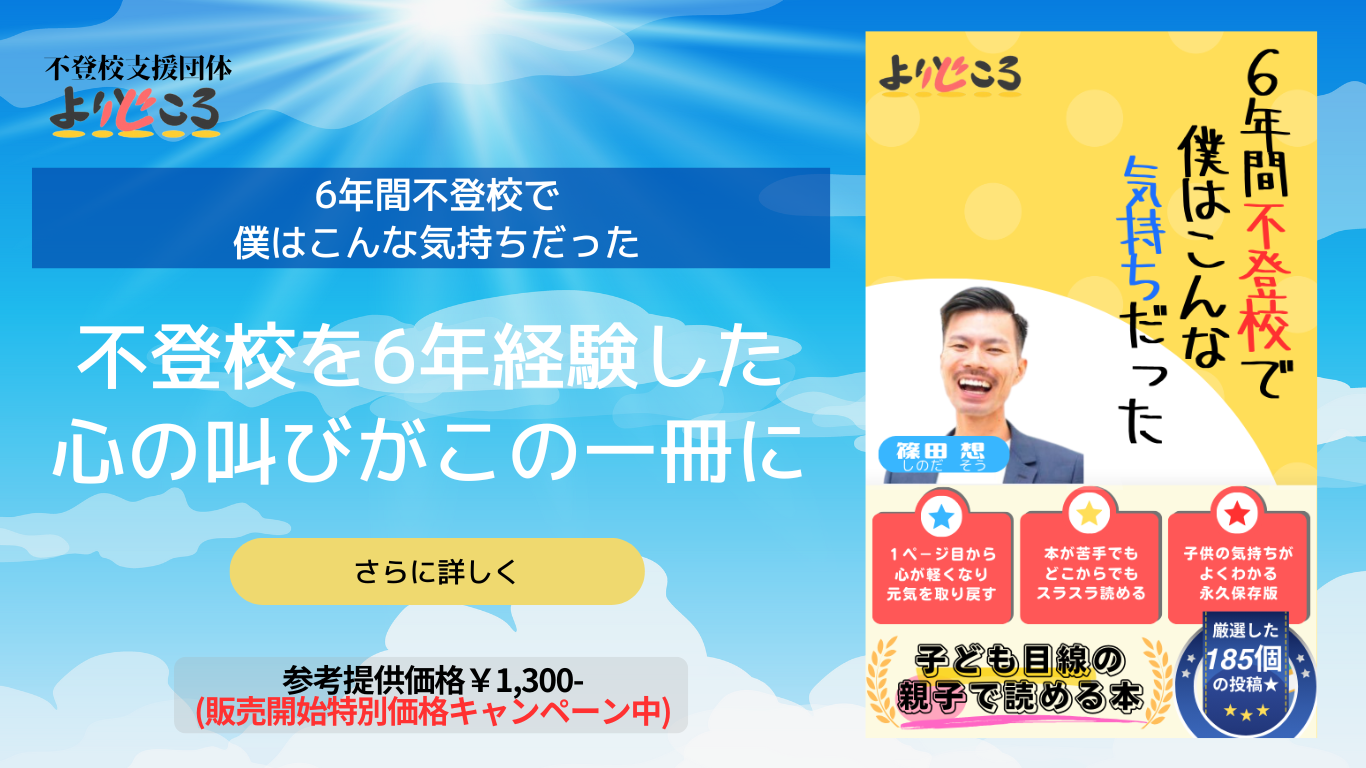 不登校支援団体
より心ころ

6年間不登校で
僕はこんな気持ちだった

不登校を6年経験した
心の叫びがこの一冊に

さらに詳しく

参考提供価格￥1,300-
(販売開始特別価格キャンペーン中)

より心ころ

6年間不登校で僕はこんな気持ちだった

篠田 想
しのだ そう

1ページ目から心が軽くなり元気を取り戻す

本が苦手でもどこからでもスラスラ読める

子供の気持ちがよくわかる永久保存版

子ども目線の親子で読める本

厳選した185個の投稿★